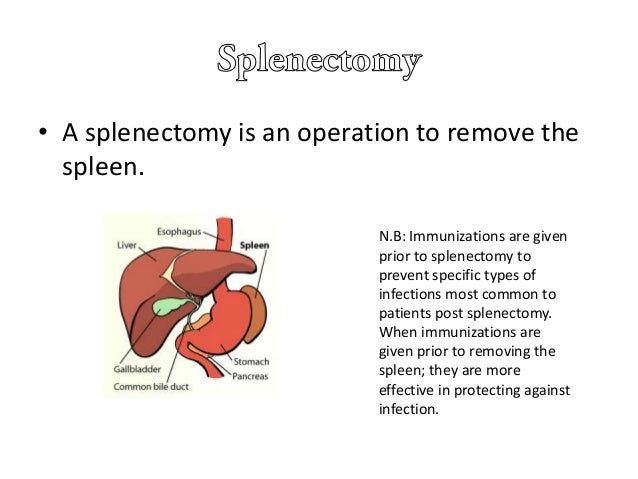 Splenectomy

• A splenectomy is an operation to remove the spleen.

Esophagus
Liver
Spleen
Gallbladder
Common bile duct
Stomach
Pancreas

N.B: Immunizations are given prior to splenectomy to prevent specific types of infections most common to patients post splenectomy. When immunizations are given prior to removing the spleen; they are more effective in protecting against infection.